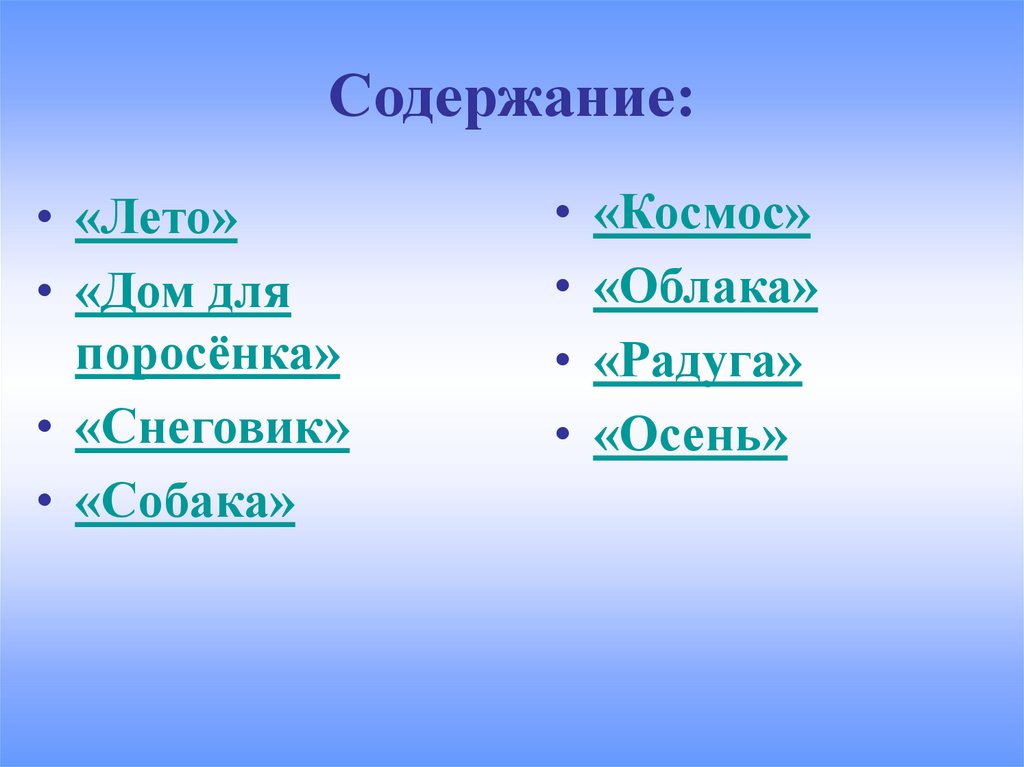 Содержание:

• «Лето»
• «Дом для поросёнка»
• «Снеговик»
• «Собака»

• «Космос»
• «Облака»
• «Радуга»
• «Осень»